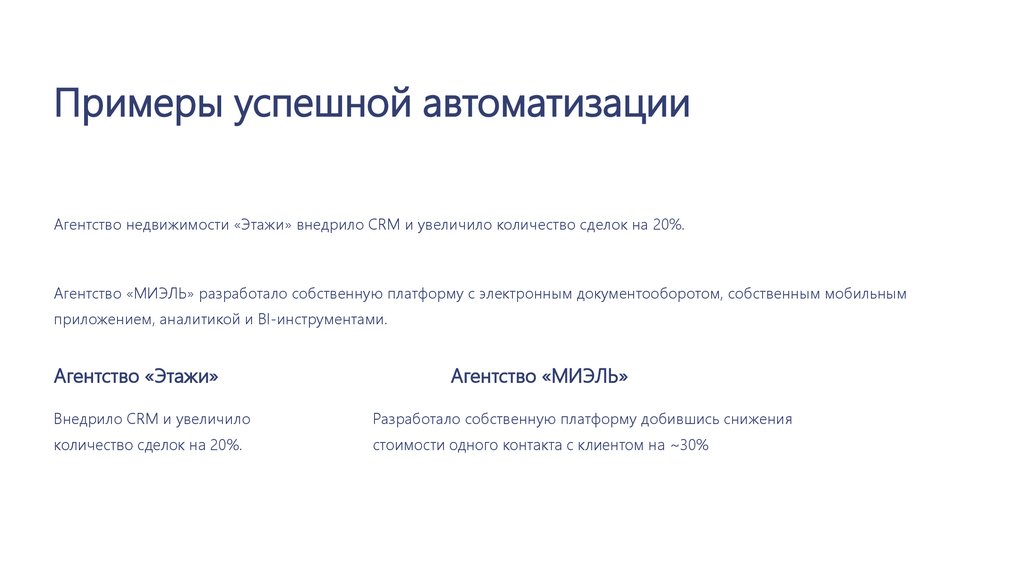 Примеры успешной автоматизации

Агентство недвижимости «Этажи» внедрило CRM и увеличило количество сделок на 20%.

Агентство «МИЭЛЬ» разработало собственную платформу с электронным документооборотом, собственным мобильным приложением, аналитикой и BI-инструментами.

Агентство «Этажи»

Внедрило CRM и увеличило количество сделок на 20%.

Агентство «МИЭЛЬ»

Разработало собственную платформу добившись снижения стоимости одного контакта с клиентом на ~30%